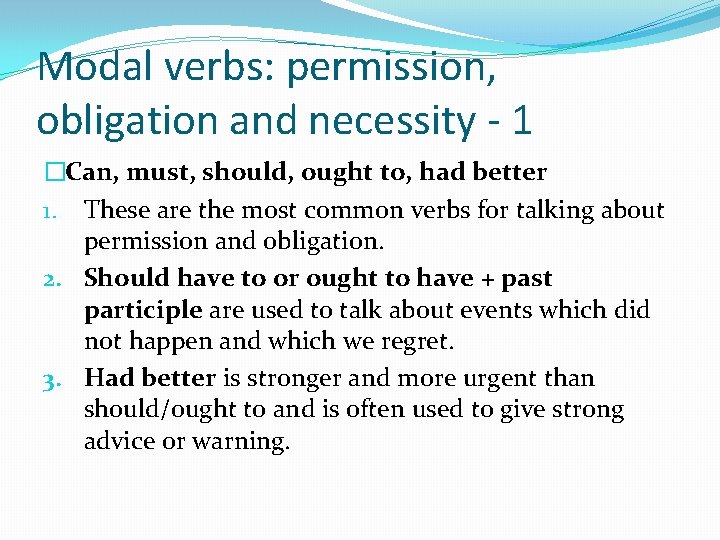 Modal verbs: permission, obligation and necessity - 1

□Can, must, should, ought to, had better

1. These are the most common verbs for talking about permission and obligation.
2. Should have to or ought to have + past participle are used to talk about events which did not happen and which we regret.
3. Had better is stronger and more urgent than should/ought to and is often used to give strong advice or warning.